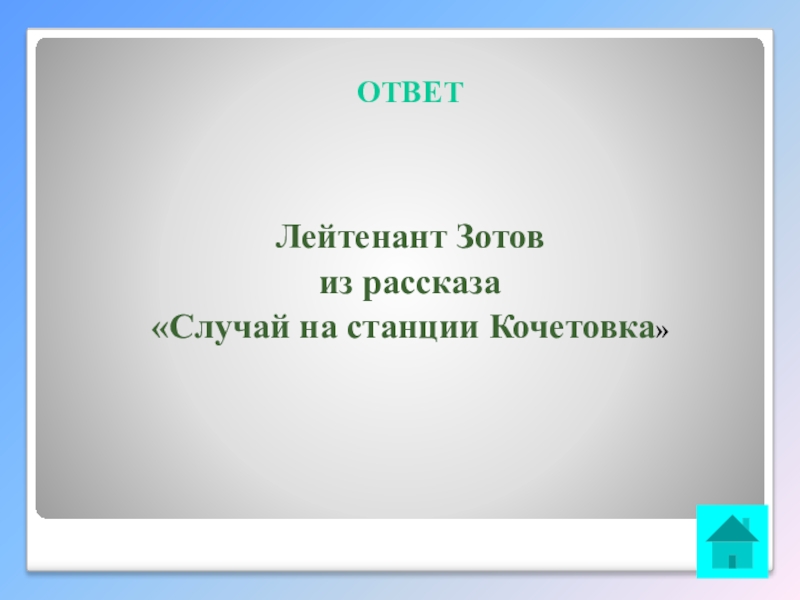 ОТВЕТ

Лейтенант Зотов
из рассказа
«Случай на станции Кочетовка»